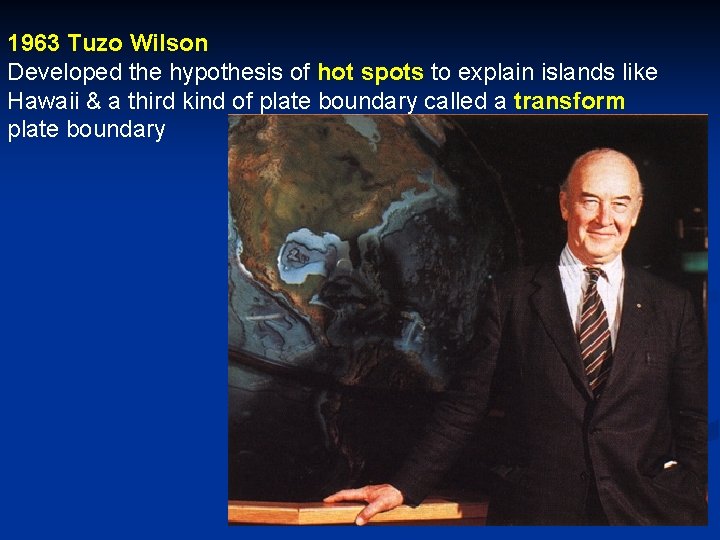 1963 Tuzo Wilson

Developed the hypothesis of hot spots to explain islands like Hawaii & a third kind of plate boundary called a transform plate boundary